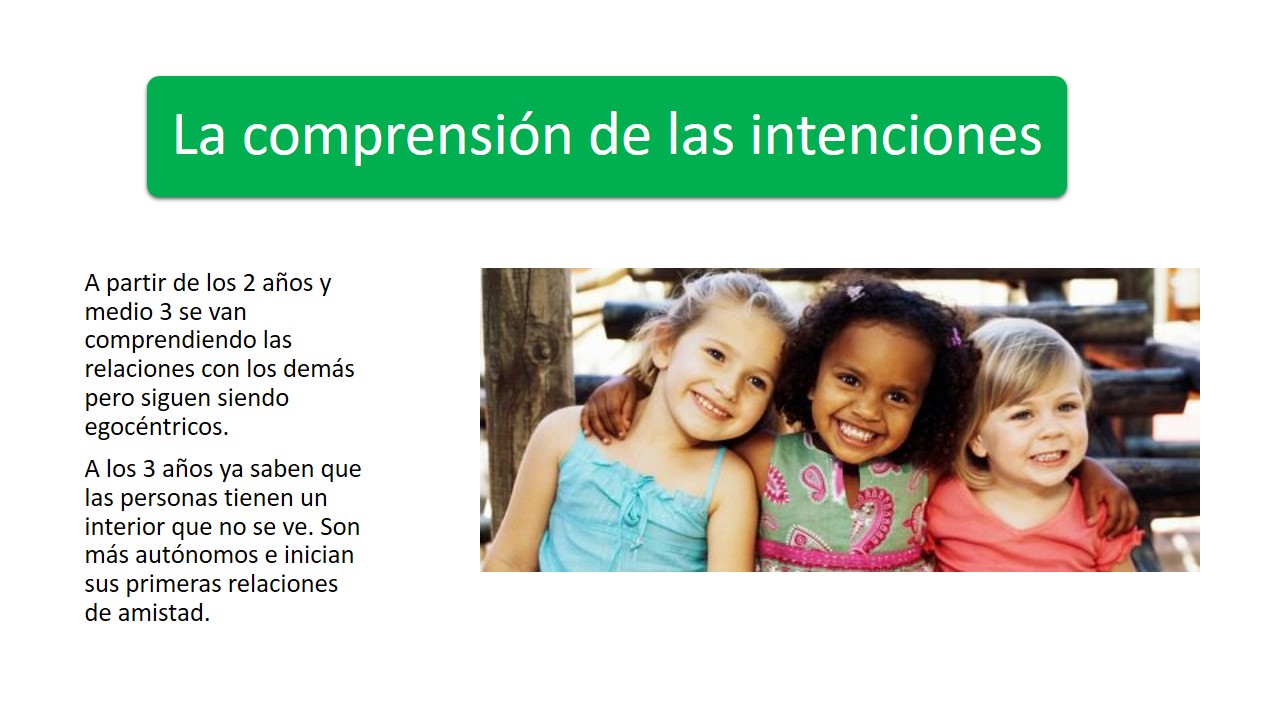 La comprensión de las intenciones

A partir de los 2 años y medio 3 se van comprendiendo las relaciones con los demás pero siguen siendo egocéntricos.

A los 3 años ya saben que las personas tienen un interior que no se ve. Son más autónomos e inician sus primeras relaciones de amistad.